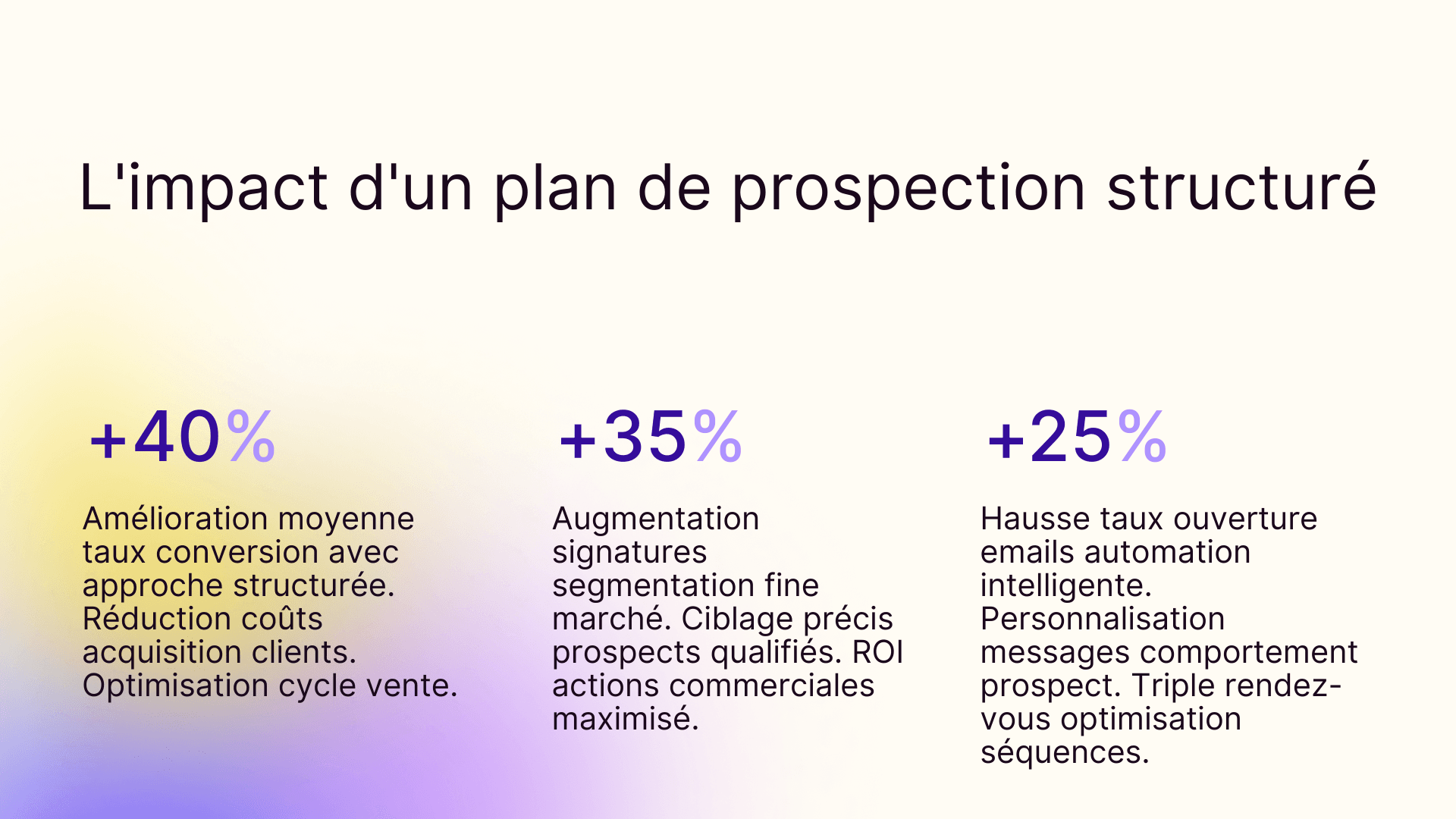 L'impact d'un plan de prospection structuré

+40%

Amélioration moyenne taux conversion avec approche structurée. Réduction coûts acquisition clients. Optimisation cycle vente.

+35%

Augmentation signatures segmentation fine marché. Ciblage précis prospects qualifiés. ROI actions commerciales maximisé.

+25%

Hausse taux ouverture emails automation intelligente. Personnalisation messages comportement prospect. Triple rendez-vous optimisation séquences.